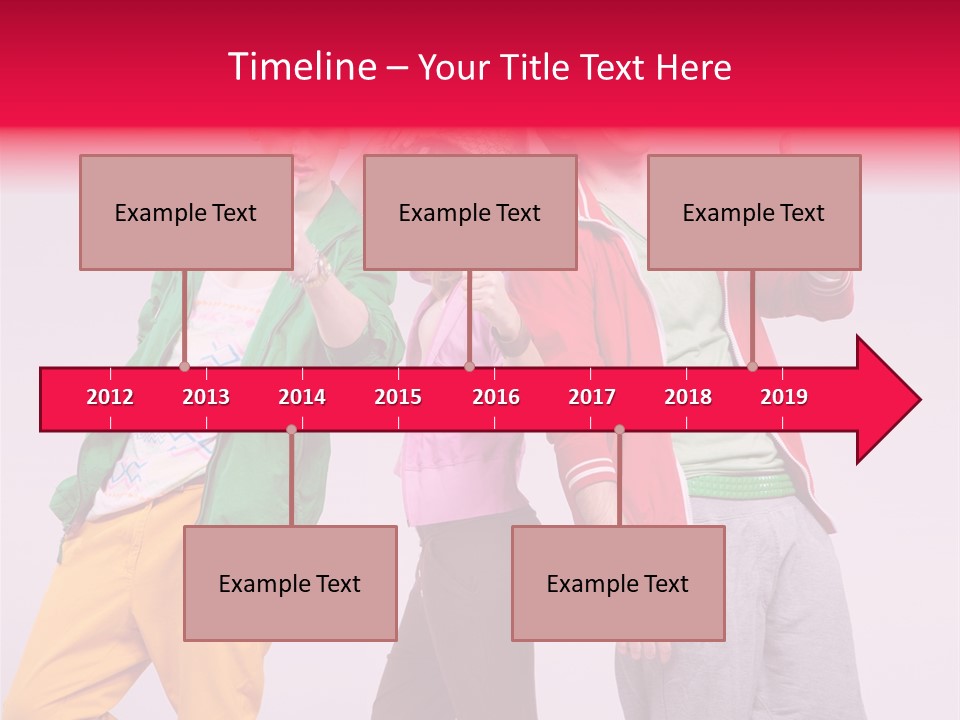 Timeline – Your Title Text Here

Example Text

Example Text

Example Text

2012 2013 2014 2015 2016 2017 2018 2019

Example Text

Example Text